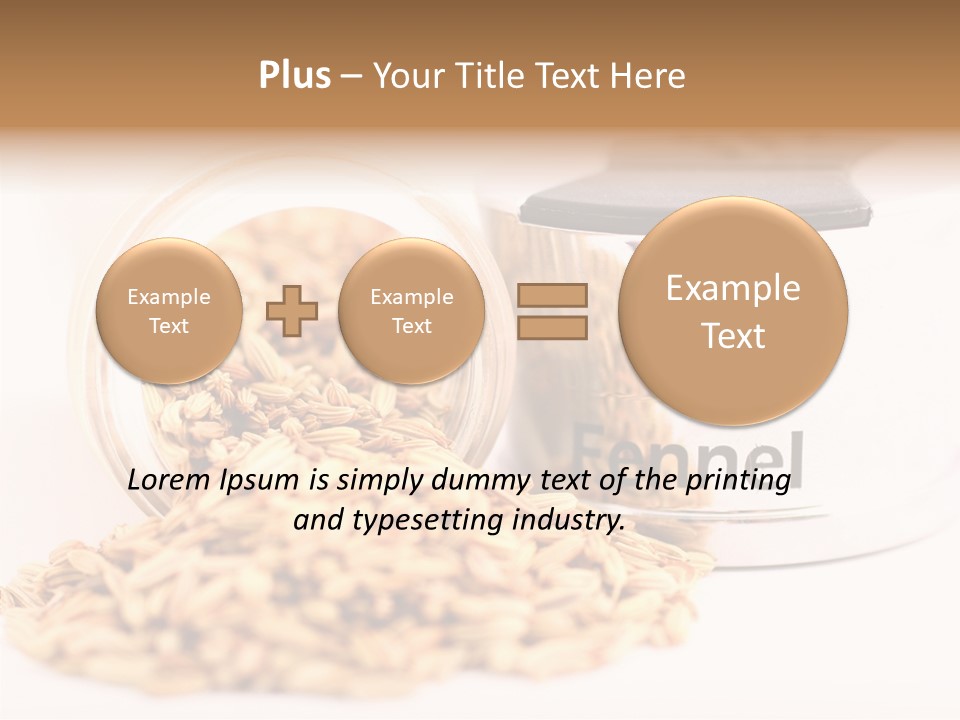 Plus – Your Title Text Here

Example Text

Example Text

Example Text

Fennel

Lorem Ipsum is simply dummy text of the printing and typesetting industry.